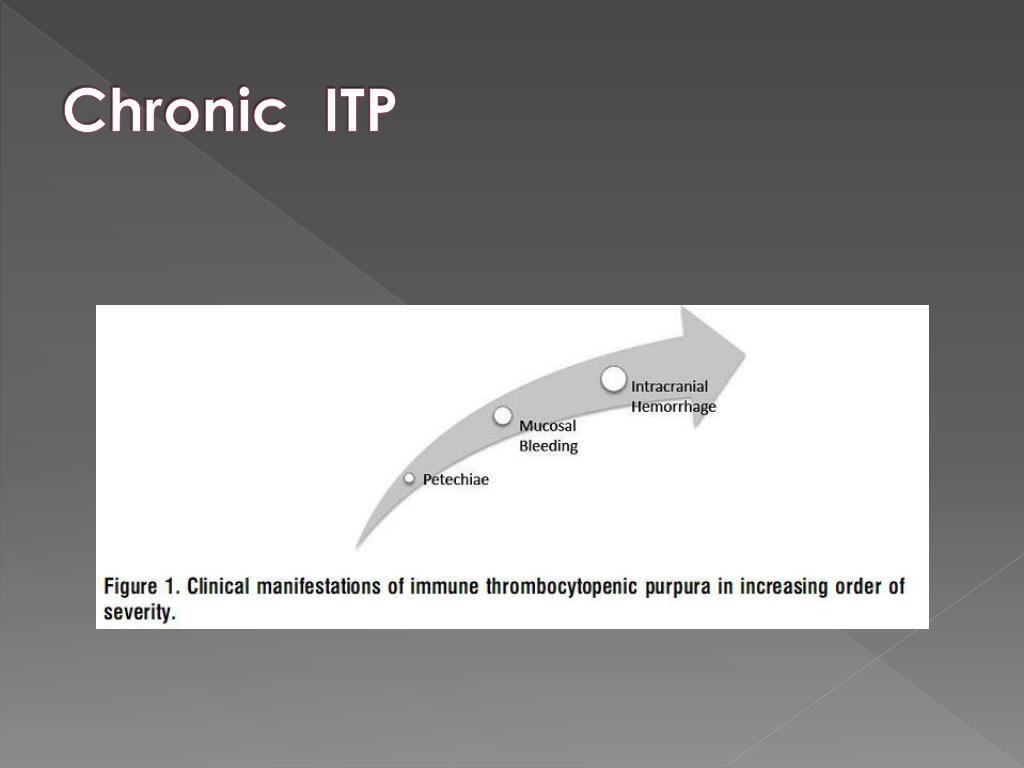 Chronic ITP

Petechiae

Mucosal Bleeding

Intracranial Hemorrhage

Figure 1. Clinical manifestations of immune thrombocytopenic purpura in increasing order of severity.